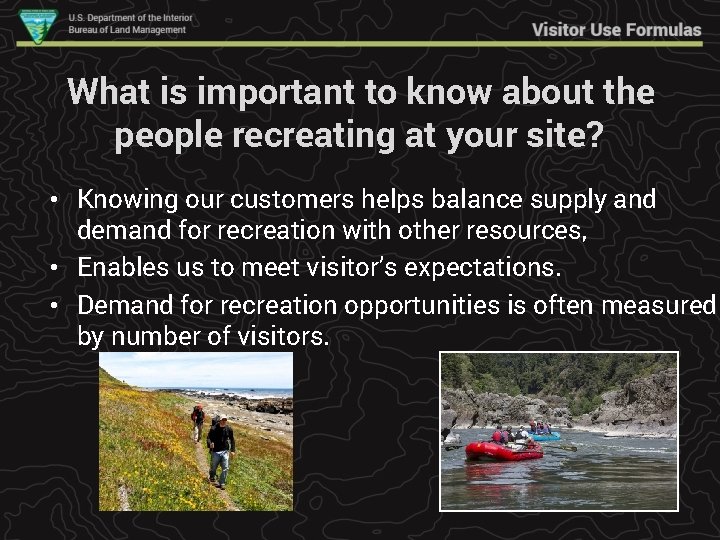 U.S. Department of the Interior
Bureau of Land Management

Visitor Use Formulas

What is important to know about the people recreating at your site?

• Knowing our customers helps balance supply and demand for recreation with other resources,
• Enables us to meet visitor's expectations.
• Demand for recreation opportunities is often measured by number of visitors.